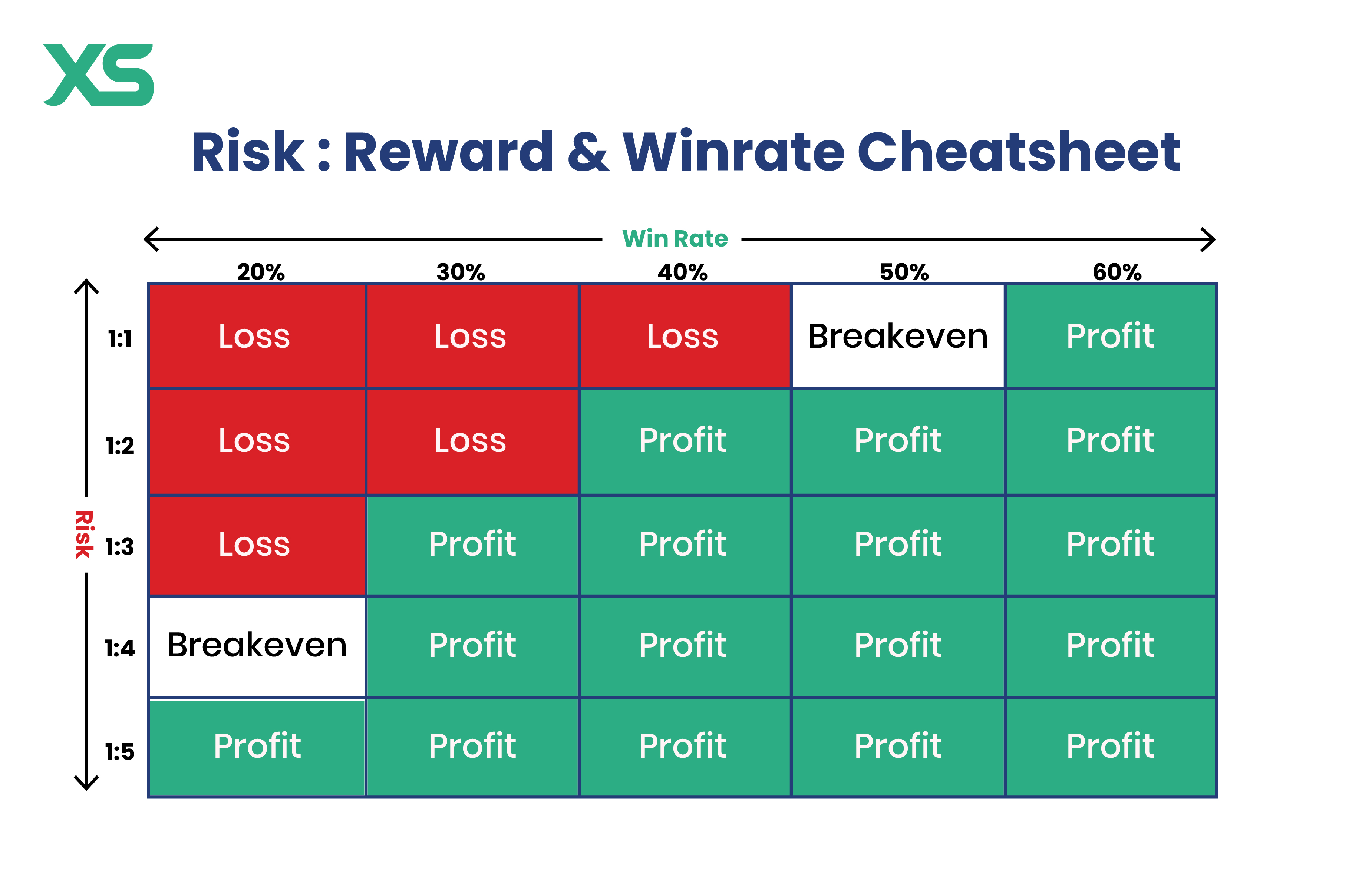 XS

Risk : Reward & Winrate Cheatsheet

Win Rate

Risk

| | 20% | 30% | 40% | 50% | 60% |
|---|---|---|---|---|---|
| 1:1 | Loss | Loss | Loss | Breakeven | Profit |
| 1:2 | Loss | Loss | Profit | Profit | Profit |
| 1:3 | Loss | Profit | Profit | Profit | Profit |
| 1:4 | Breakeven | Profit | Profit | Profit | Profit |
| 1:5 | Profit | Profit | Profit | Profit | Profit |